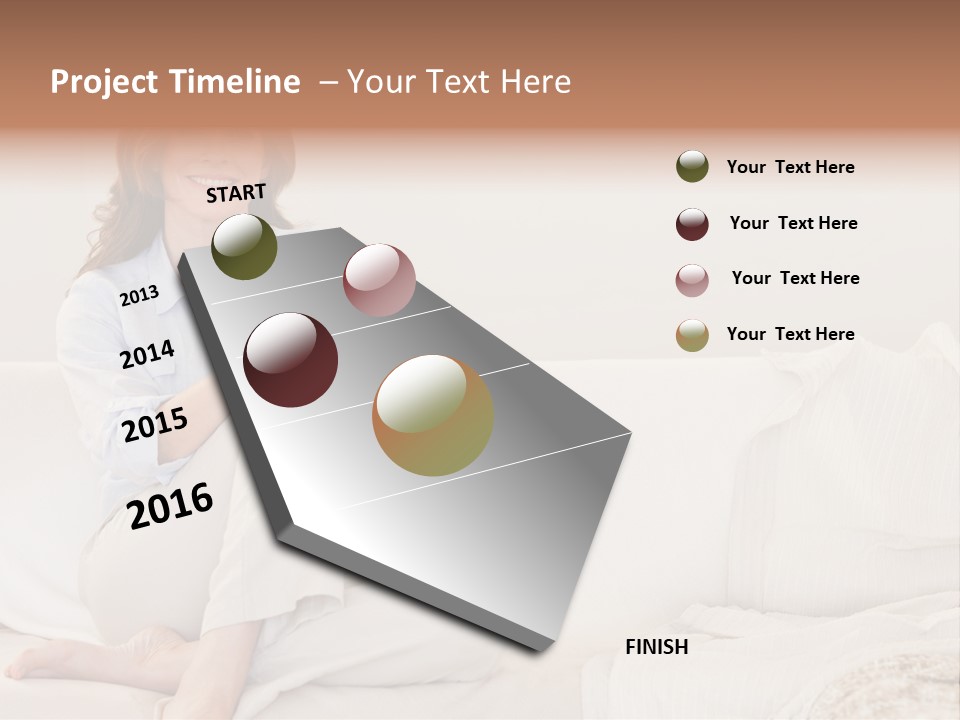 Project Timeline – Your Text Here

START

2013

2014

2015

2016

FINISH

Your Text Here

Your Text Here

Your Text Here

Your Text Here